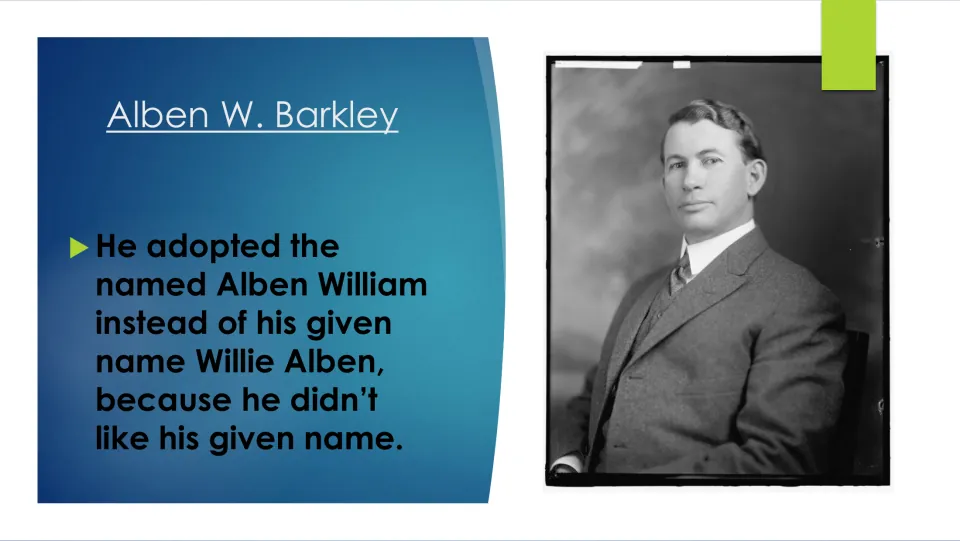 Alben W. Barkley

▶ He adopted the named Alben William instead of his given name Willie Alben, because he didn't like his given name.